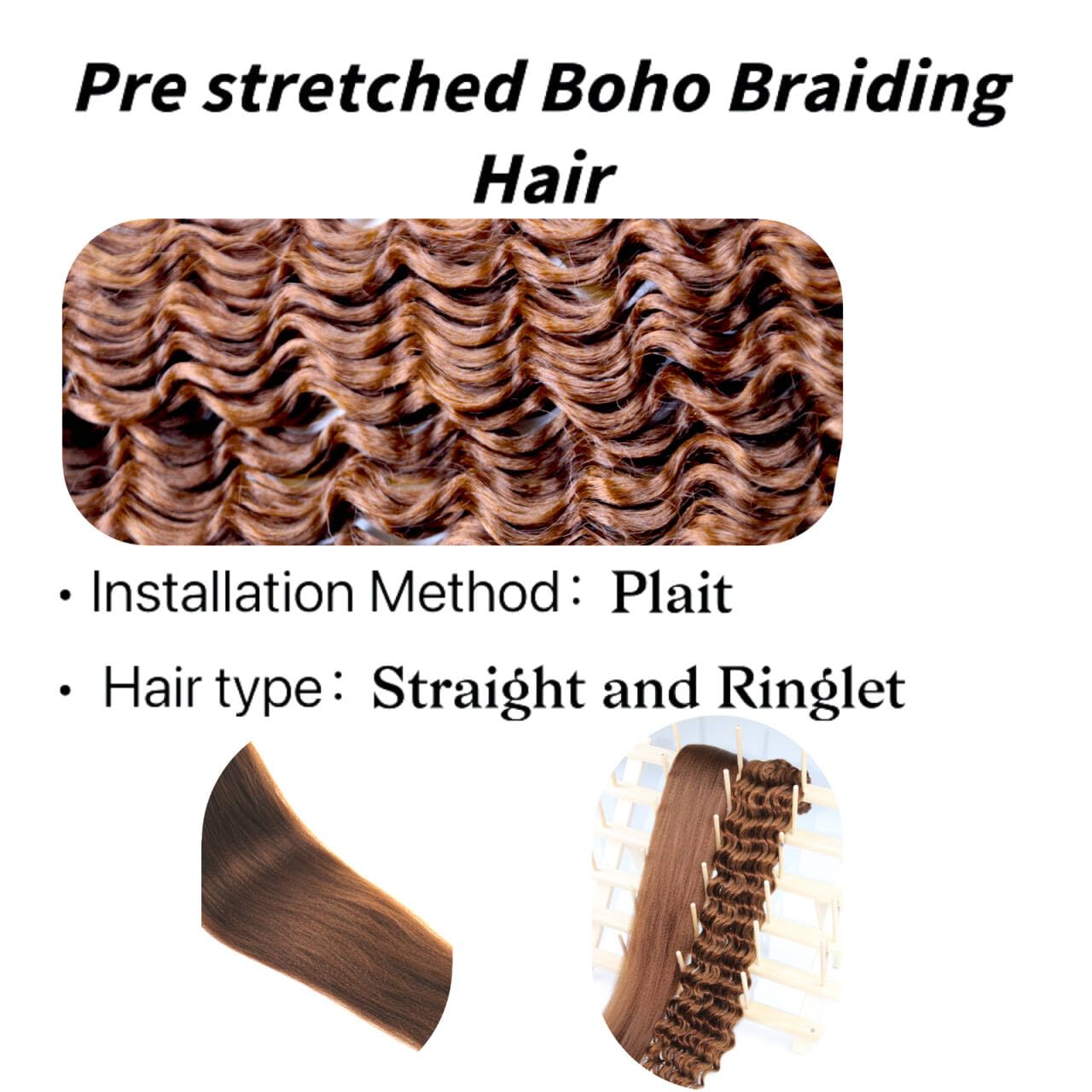 Pre stretched Boho Braiding Hair

• Installation Method： Plait

• Hair type： Straight and Ringlet